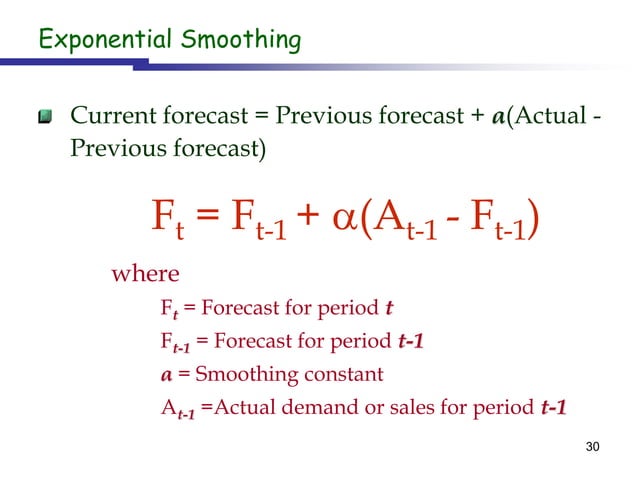 Exponential Smoothing

Current forecast = Previous forecast + $a$(Actual - Previous forecast)

$F_t = F_{t-1} + \alpha(A_{t-1} - F_{t-1})$

where

$F_t$ = Forecast for period $t$

$F_{t-1}$ = Forecast for period $t-1$

$a$ = Smoothing constant

$A_{t-1}$ =Actual demand or sales for period $t-1$

30